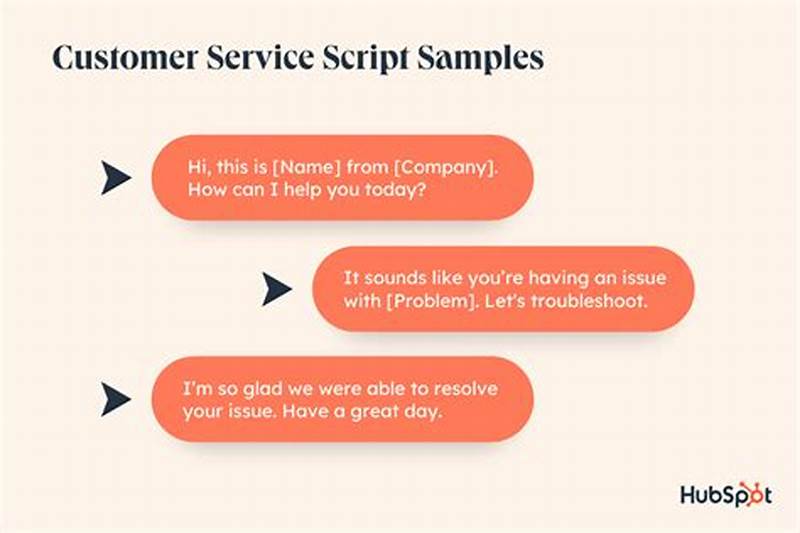 Customer Service Script Samples

Hi, this is [Name] from [Company]. How can I help you today?

It sounds like you're having an issue with [Problem]. Let's troubleshoot.

I'm so glad we were able to resolve your issue. Have a great day.

HubSpot